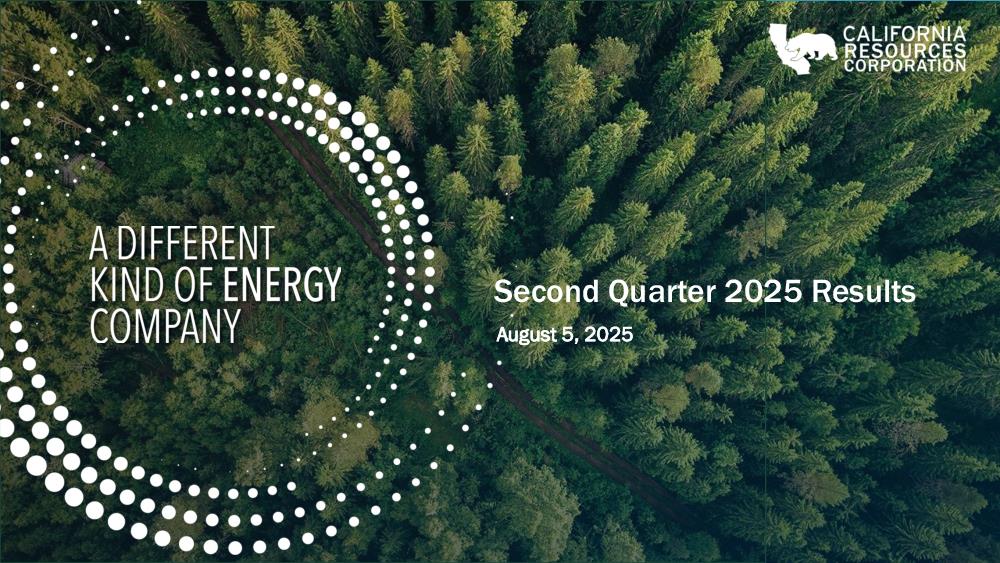 CALIFORNIA RESOURCES CORPORATION

A DIFFERENT KIND OF ENERGY COMPANY

Second Quarter 2025 Results

August 5, 2025